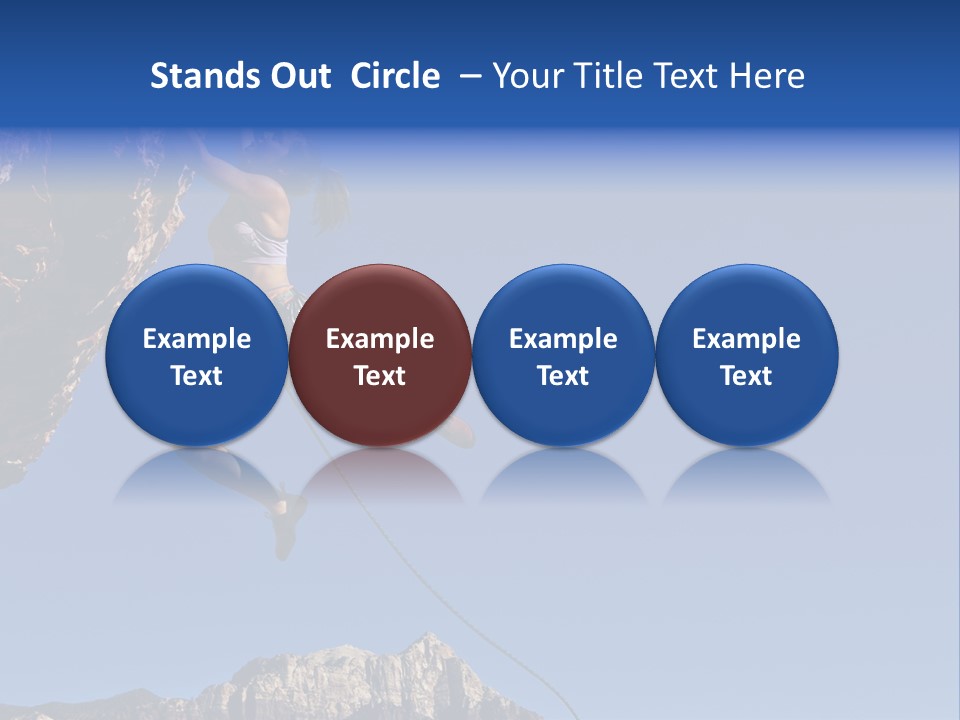 Stands Out Circle – Your Title Text Here

Example Text

Example Text

Example Text

Example Text